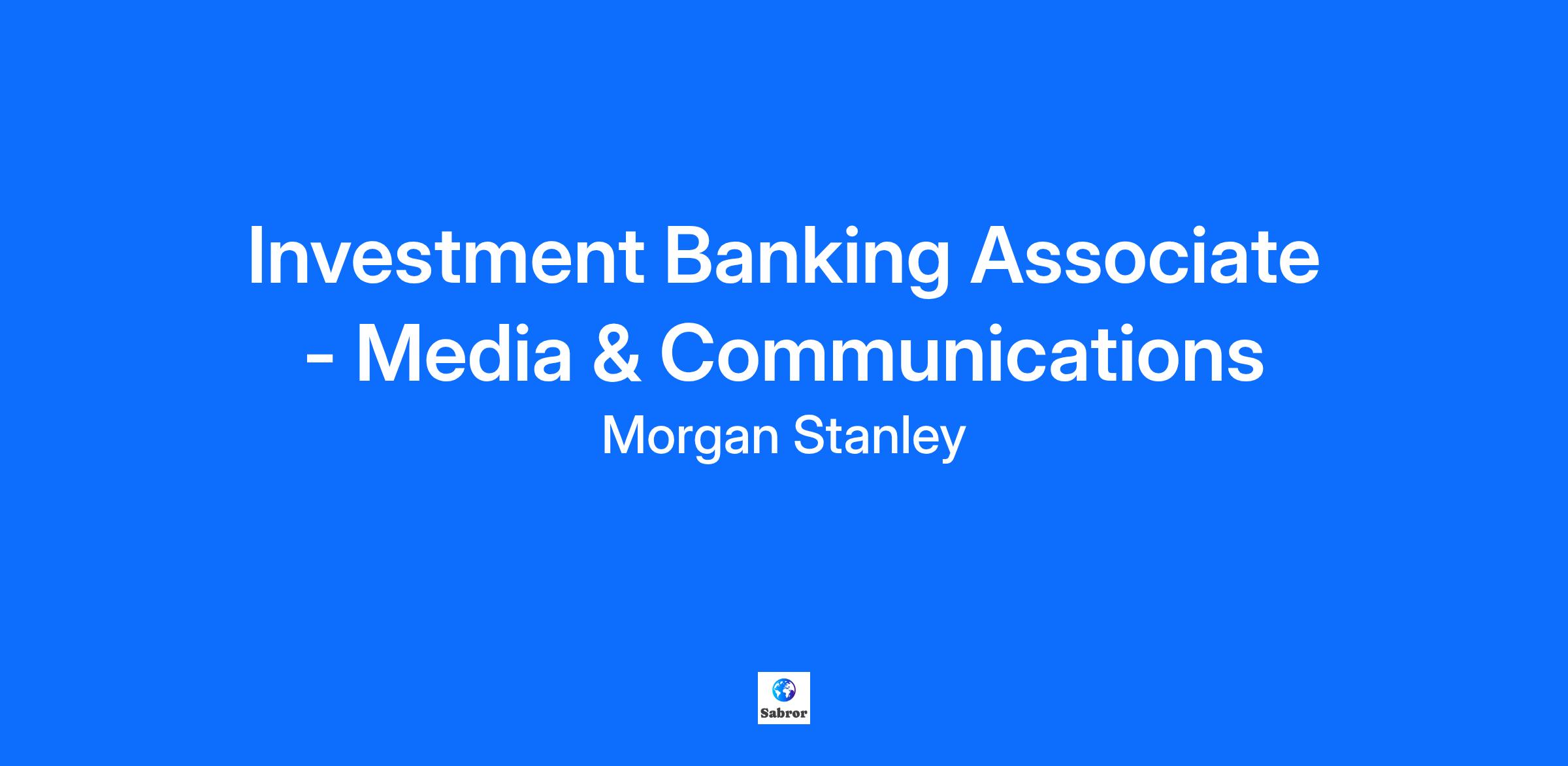 Investment Banking Associate - Media & Communications

Morgan Stanley

Sabror